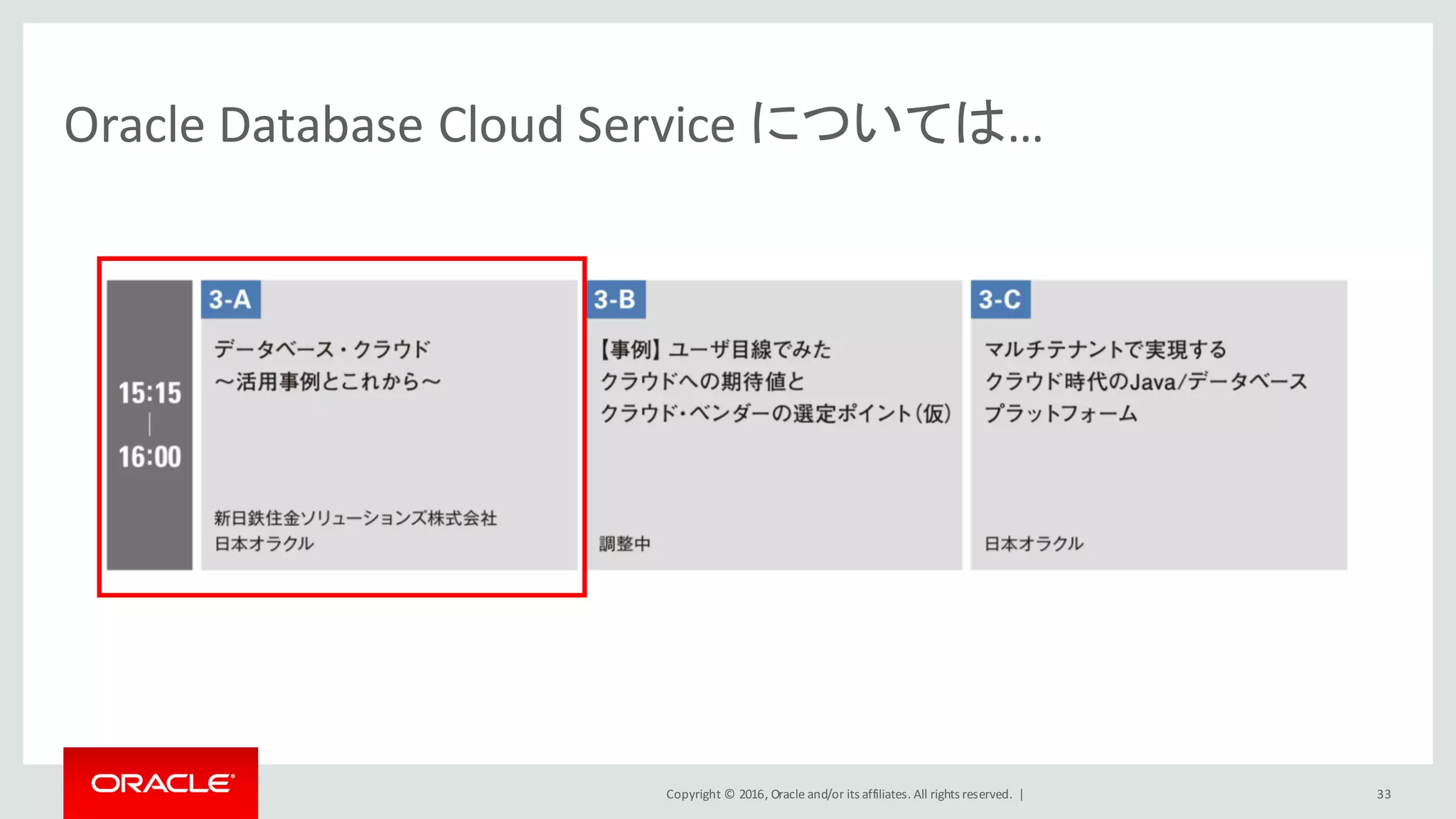 Oracle Database Cloud Service については…

15:15
|
16:00

3-A

データベース・クラウド
～活用事例とこれから～

新日鉄住金ソリューションズ株式会社
日本オラクル

3-B

【事例】ユーザ目線でみた
クラウドへの期待値と
クラウド・ベンダーの選定ポイント（仮）

調整中

3-C

マルチテナントで実現する
クラウド時代のJava/データベース
プラットフォーム

日本オラクル

ORACLE

Copyright © 2016, Oracle and/or its affiliates. All rights reserved. |

33